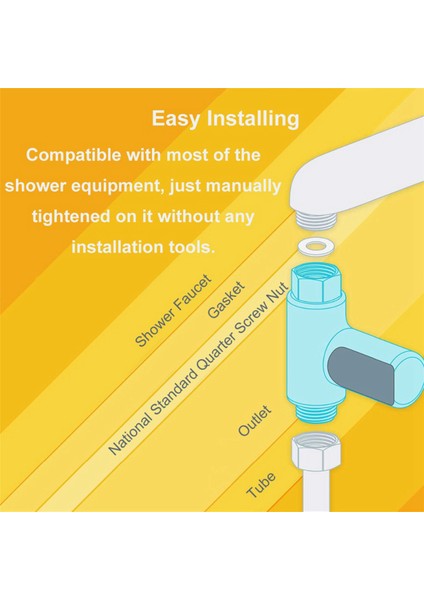 Easy Installing

Compatible with most of the shower equipment, just manually tightened on it without any installation tools.

Shower Faucet

Gasket

National Standard Quarter Screw Nut

Outlet

Tube